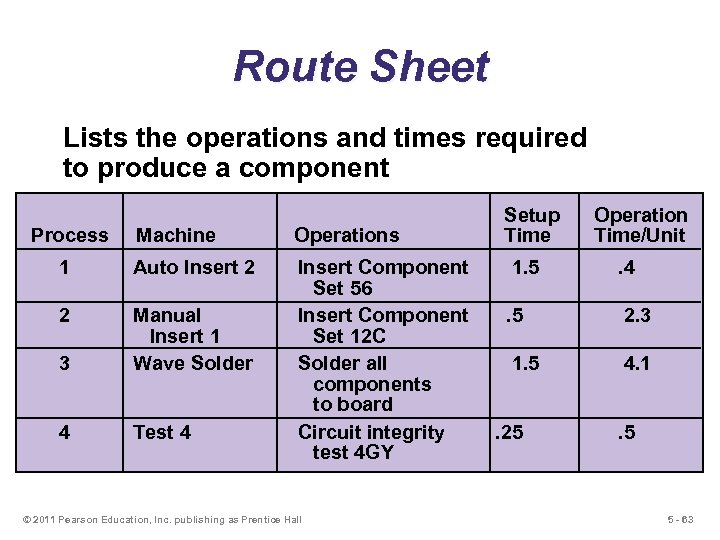 Route Sheet

Lists the operations and times required to produce a component

| Process | Machine | Operations | Setup Time | Operation Time/Unit |
|---|---|---|---|---|
| 1 | Auto Insert 2 | Insert Component Set 56 | 1.5 | .4 |
| 2 | Manual Insert 1 | Insert Component Set 12C | .5 | 2.3 |
| 3 | Wave Solder | Solder all components to board | 1.5 | 4.1 |
| 4 | Test 4 | Circuit integrity test 4GY | .25 | .5 |

© 2011 Pearson Education, Inc. publishing as Prentice Hall

5 - 63